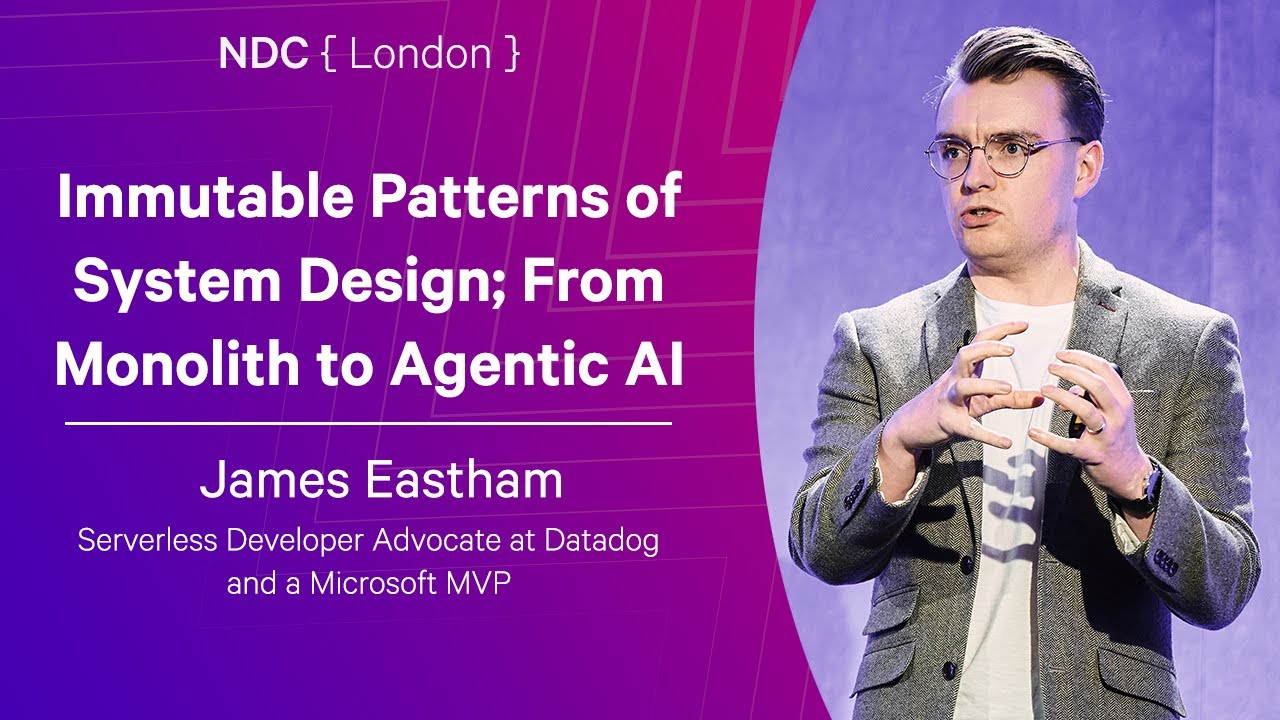 NDC { London }

Immutable Patterns of System Design; From Monolith to Agentic AI

James Eastham

Serverless Developer Advocate at Datadog and a Microsoft MVP